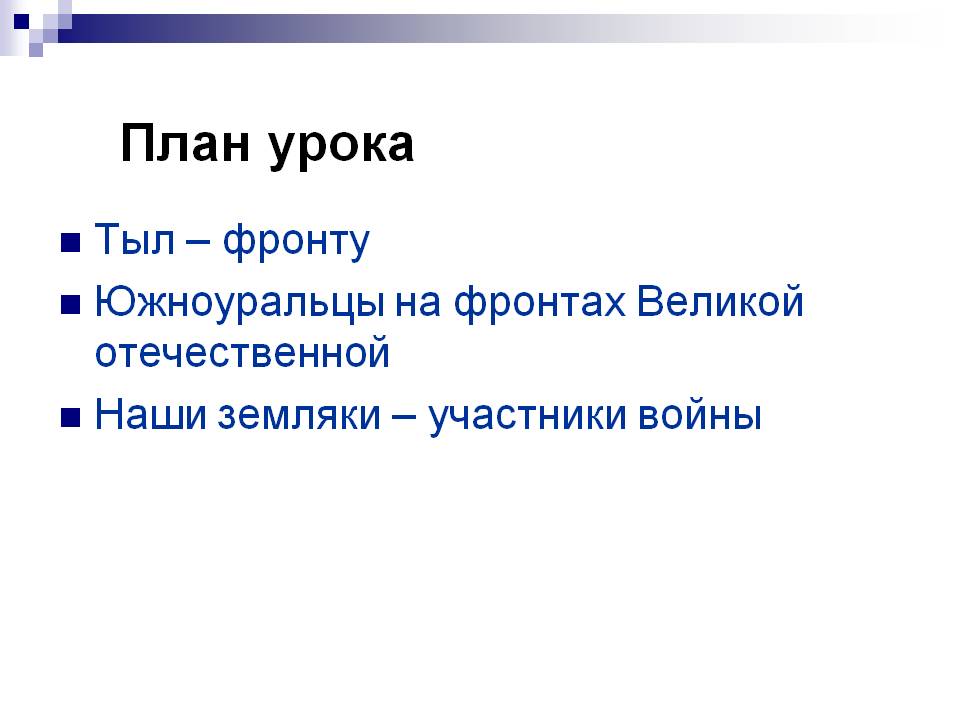 План урока

Тыл – фронту

Южноуральцы на фронтах Великой отечественной

Наши земляки – участники войны